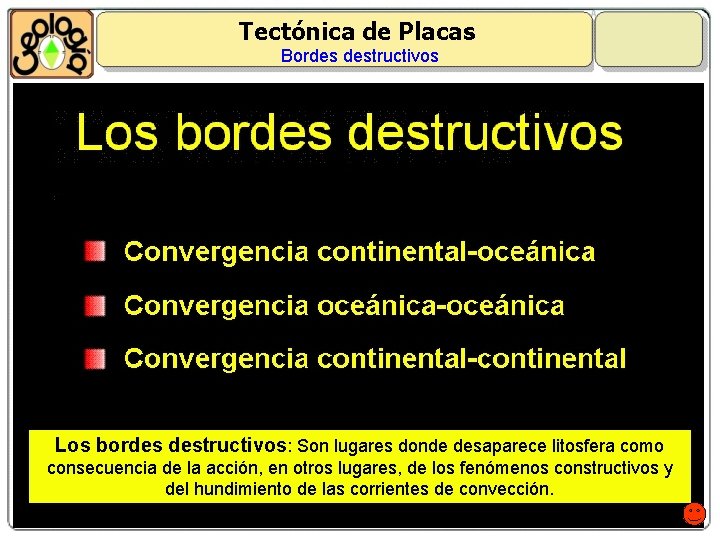 Geología

Tectónica de Placas
Bordes destructivos

Los bordes destructivos

Convergencia continental-oceánica

Convergencia oceánica-oceánica

Convergencia continental-continental

Los bordes destructivos: Son lugares donde desaparece litosfera como consecuencia de la acción, en otros lugares, de los fenómenos constructivos y del hundimiento de las corrientes de convección.